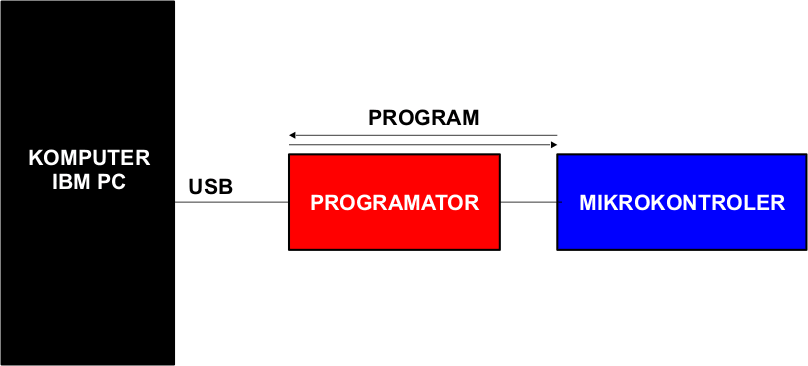 KOMPUTER
IBM PC

USB

PROGRAM

PROGRAMATOR

MIKROKONTROLER